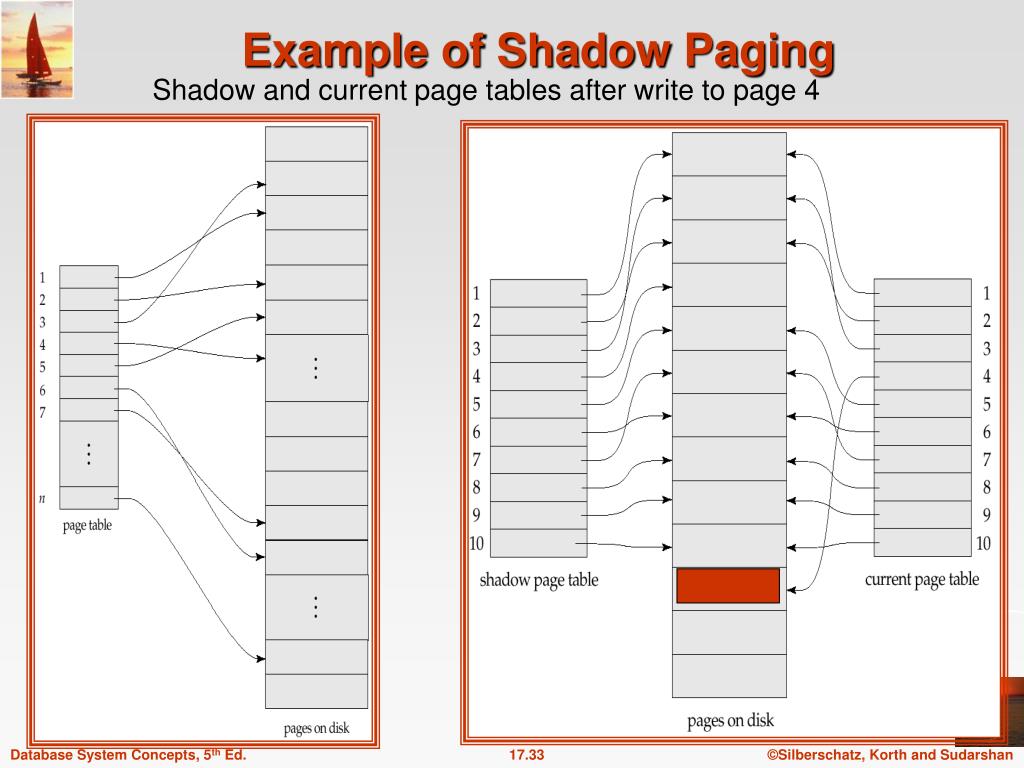 Example of Shadow Paging

Shadow and current page tables after write to page 4

1
2
3
4
5
6
7
⋮
n
page table

⋮
⋮
pages on disk

1
2
3
4
5
6
7
8
9
10
shadow page table

pages on disk

1
2
3
4
5
6
7
8
9
10
current page table

Database System Concepts, 5$^{th}$ Ed.

17.33

©Silberschatz, Korth and Sudarshan